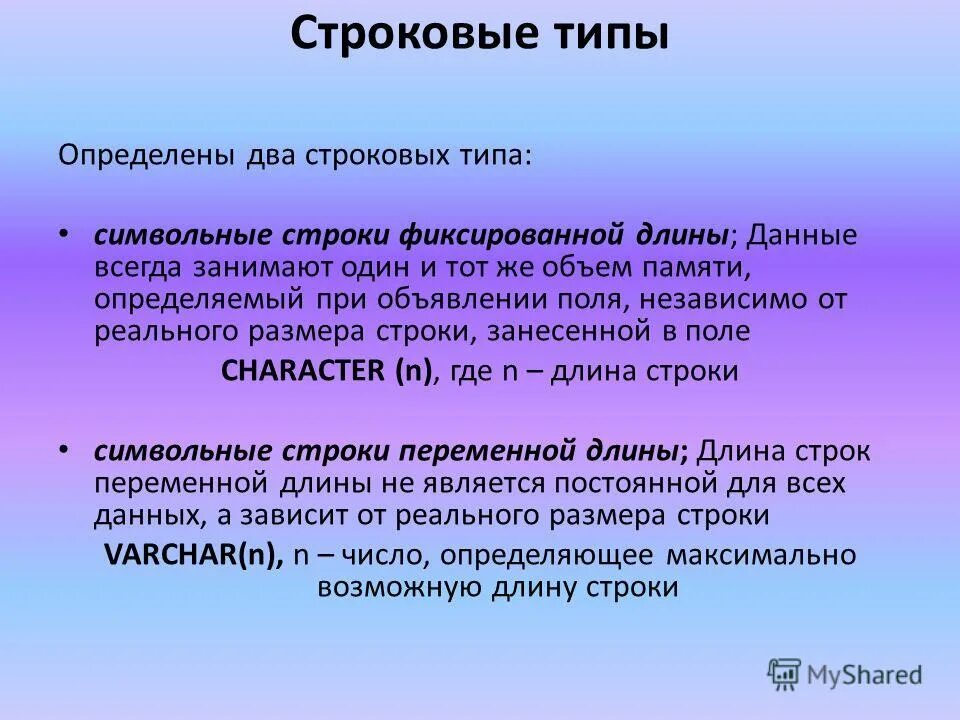 Строковые типы

Определены два строковых типа:

• символьные строки фиксированной длины; Данные всегда занимают один и тот же объем памяти, определяемый при объявлении поля, независимо от реального размера строки, занесенной в поле

CHARACTER (n), где n – длина строки

• символьные строки переменной длины; Длина строк переменной длины не является постоянной для всех данных, а зависит от реального размера строки

VARCHAR(n), n – число, определяющее максимально возможную длину строки

MyShared